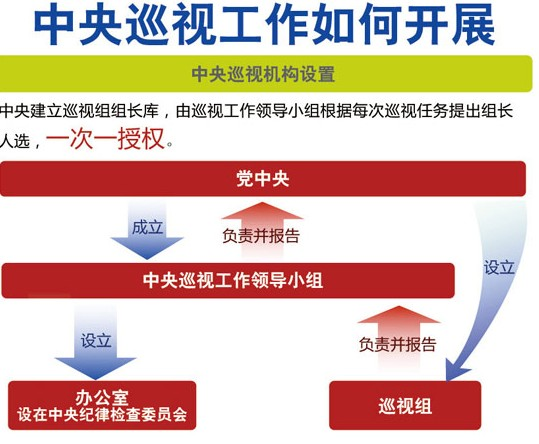 中央巡视工作如何开展

中央巡视机构设置

中央建立巡视组组长库，由巡视工作领导小组根据每次巡视任务提出组长人选，一次一授权。

党中央

成立

负责并报告

设立

中央巡视工作领导小组

设立

负责并报告

办公室
设在中央纪律检查委员会

巡视组